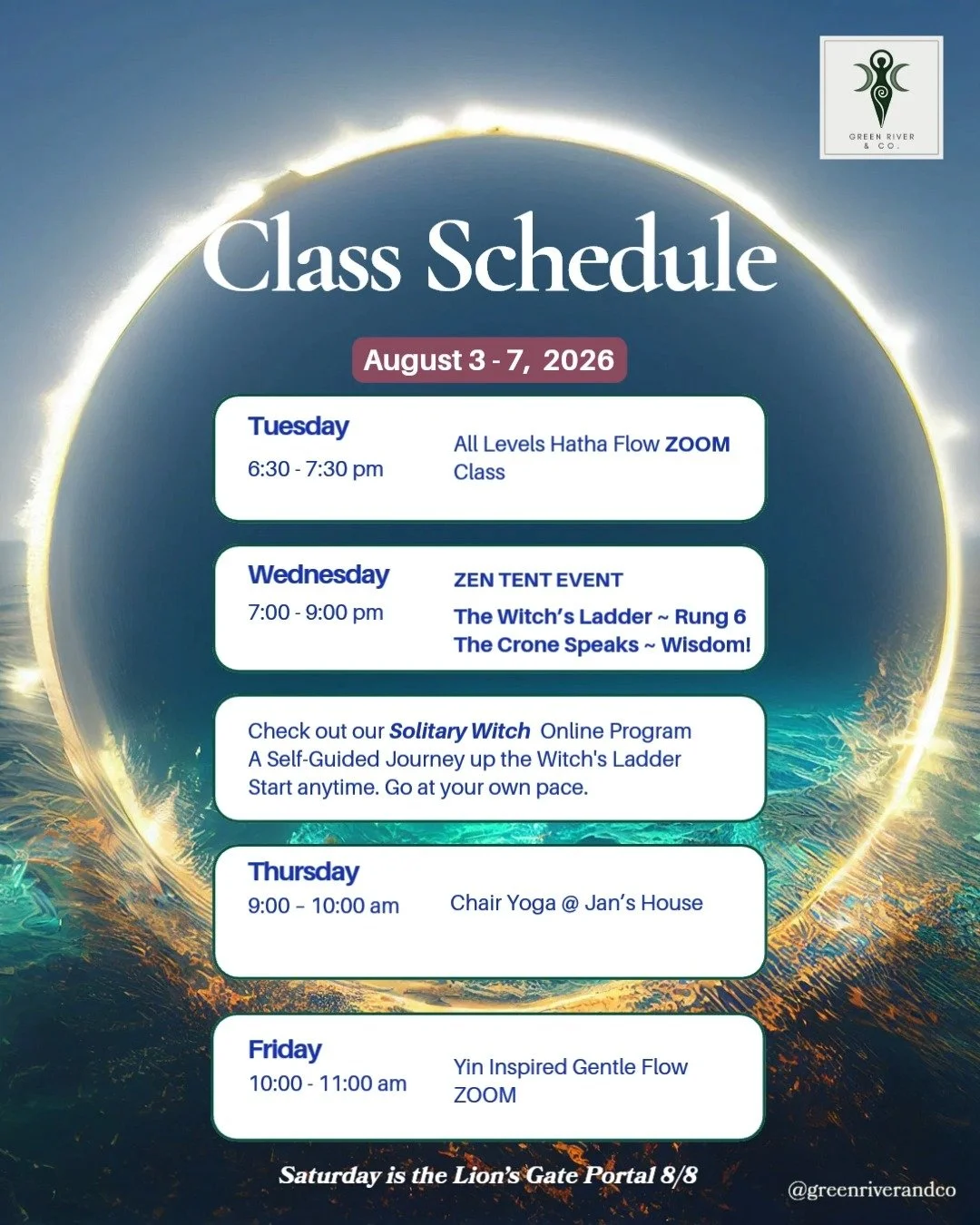 GREEN RIVER & CO.

Class Schedule

August 3 - 7, 2026

Tuesday
6:30 - 7:30 pm
All Levels Hatha Flow ZOOM Class

Wednesday
7:00 - 9:00 pm
ZEN TENT EVENT
The Witch's Ladder ~ Rung 6
The Crone Speaks ~ Wisdom!

Check out our Solitary Witch Online Program
A Self-Guided Journey up the Witch's Ladder
Start anytime. Go at your own pace.

Thursday
9:00 – 10:00 am
Chair Yoga @ Jan's House

Friday
10:00 - 11:00 am
Yin Inspired Gentle Flow ZOOM

Saturday is the Lion's Gate Portal 8/8

@greenriverandco